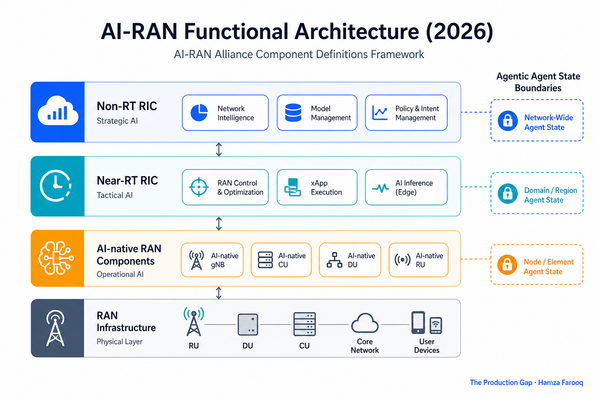 AI-RAN Functional Architecture (2026)

AI-RAN Alliance Component Definitions Framework

Agentic Agent State Boundaries

Non-RT RIC
Strategic AI

Network Intelligence

Model Management

Policy & Intent Management

Network-Wide Agent State

Near-RT RIC
Tactical AI

RAN Control & Optimization

xApp Execution

AI Inference (Edge)

Domain / Region Agent State

AI-native RAN Components
Operational AI

AI-native gNB

AI-native CU

AI-native DU

AI-native RU

Node / Element Agent State

RAN Infrastructure
Physical Layer

RU

DU

CU

Core Network

User Devices

The Production Gap · Hamza Farooq